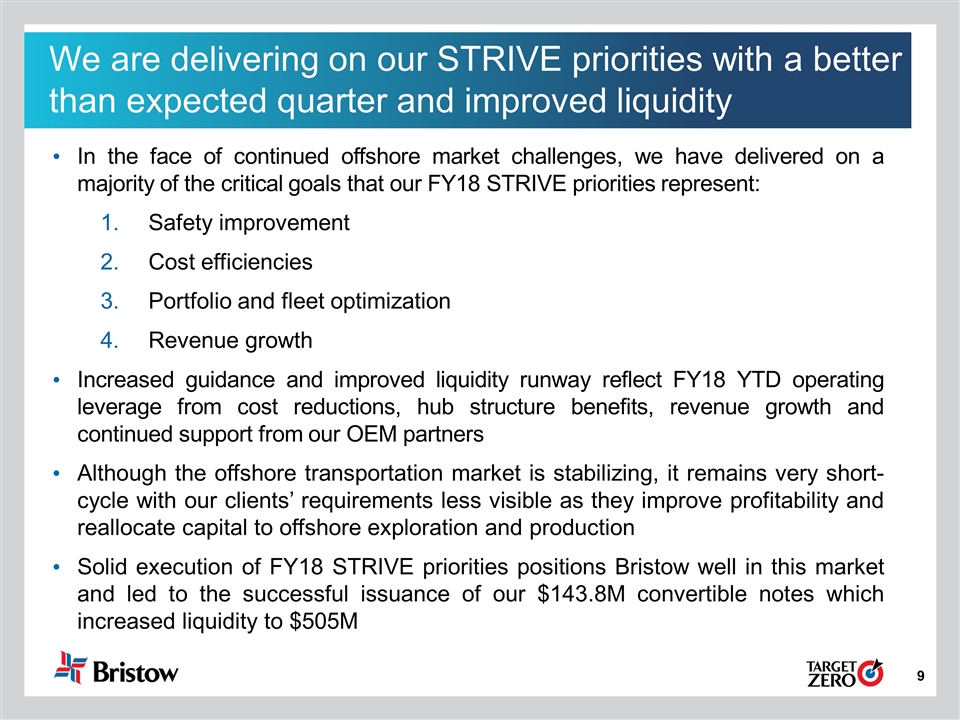 We are delivering on our STRIVE priorities with a better than expected quarter and improved liquidity

• In the face of continued offshore market challenges, we have delivered on a majority of the critical goals that our FY18 STRIVE priorities represent:

1. Safety improvement
2. Cost efficiencies
3. Portfolio and fleet optimization
4. Revenue growth

• Increased guidance and improved liquidity runway reflect FY18 YTD operating leverage from cost reductions, hub structure benefits, revenue growth and continued support from our OEM partners

• Although the offshore transportation market is stabilizing, it remains very short-cycle with our clients' requirements less visible as they improve profitability and reallocate capital to offshore exploration and production

• Solid execution of FY18 STRIVE priorities positions Bristow well in this market and led to the successful issuance of our \$143.8M convertible notes which increased liquidity to \$505M

Bristow

TARGET ZERO

9